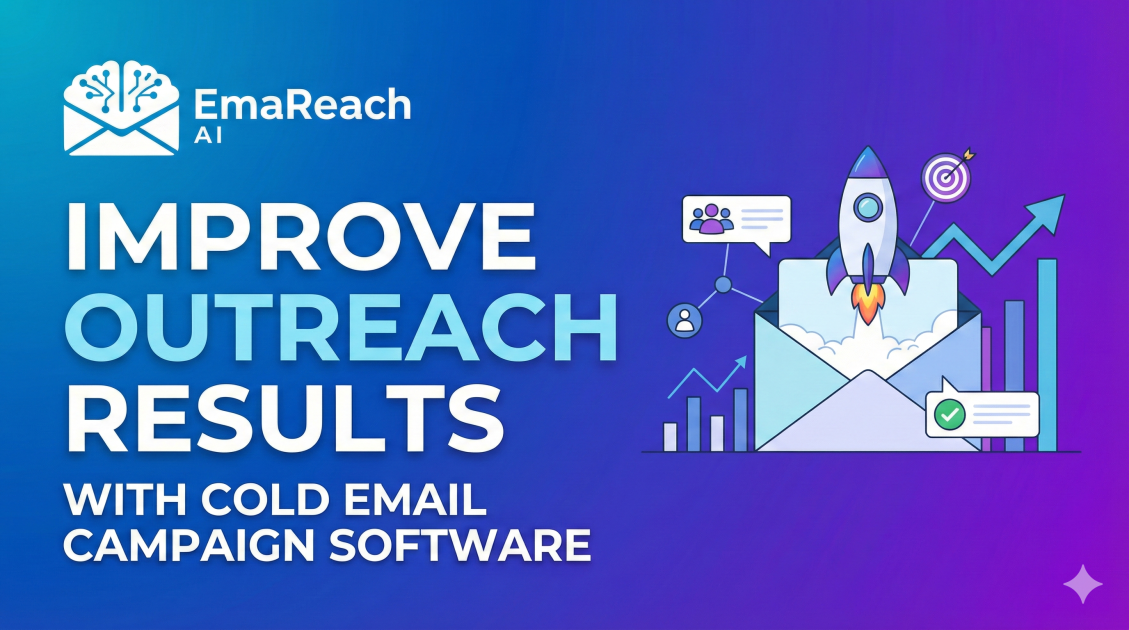 EmaReach
AI

IMPROVE
OUTREACH
RESULTS
WITH COLD EMAIL
CAMPAIGN SOFTWARE